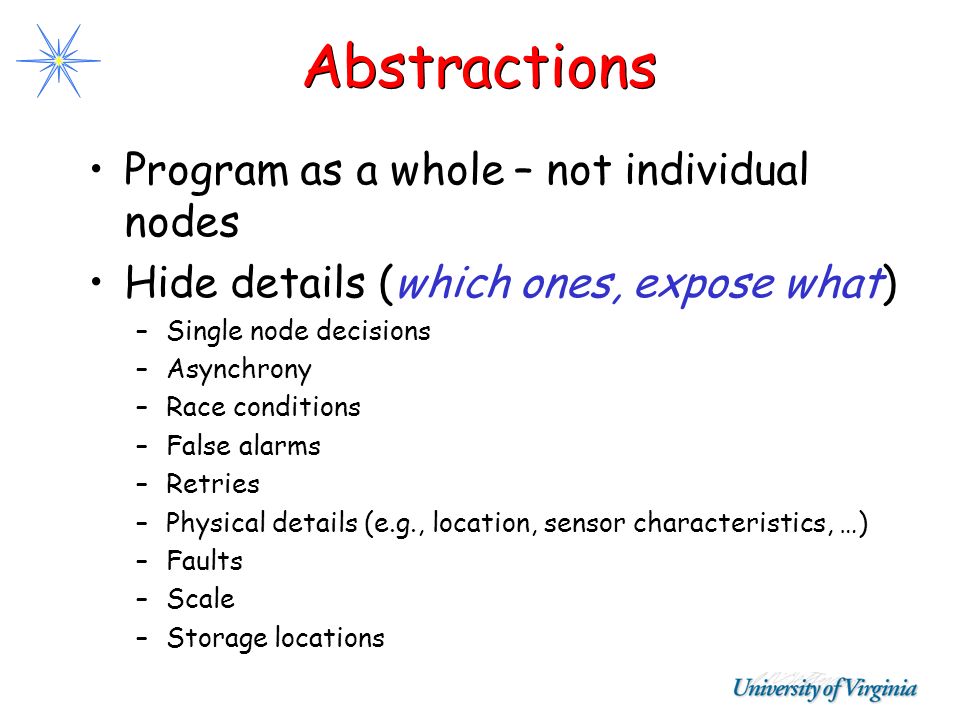 Abstractions

• Program as a whole – not individual nodes

• Hide details (which ones, expose what)
 – Single node decisions
 – Asynchrony
 – Race conditions
 – False alarms
 – Retries
 – Physical details (e.g., location, sensor characteristics, …)
 – Faults
 – Scale
 – Storage locations

University of Virginia